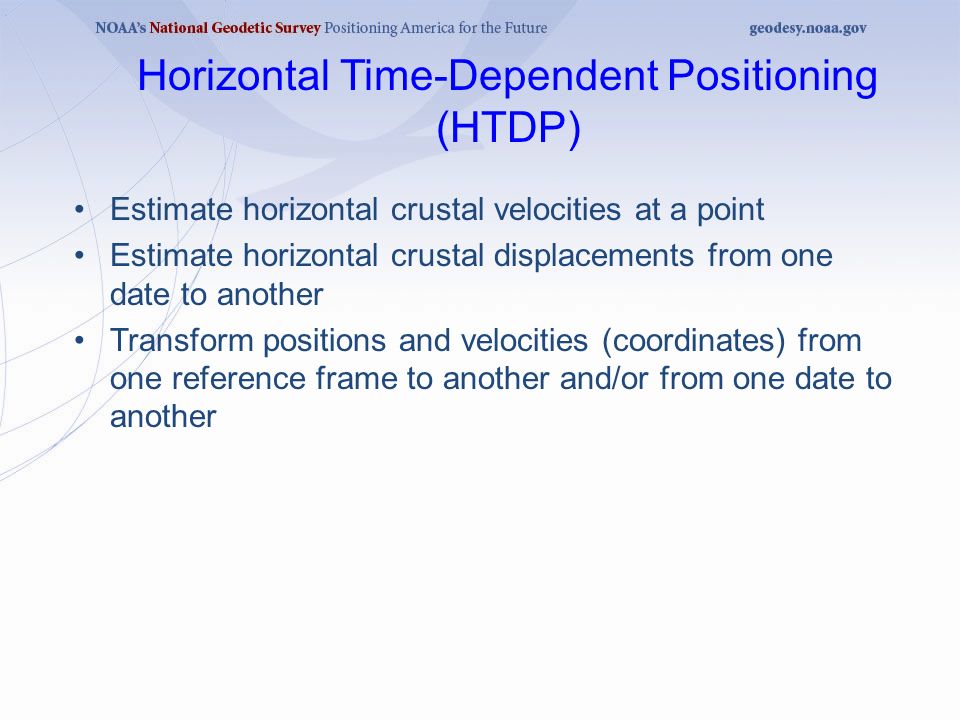 NOAA's National Geodetic Survey Positioning America for the Future

geodesy.noaa.gov

Horizontal Time-Dependent Positioning (HTDP)

• Estimate horizontal crustal velocities at a point
• Estimate horizontal crustal displacements from one date to another
• Transform positions and velocities (coordinates) from one reference frame to another and/or from one date to another